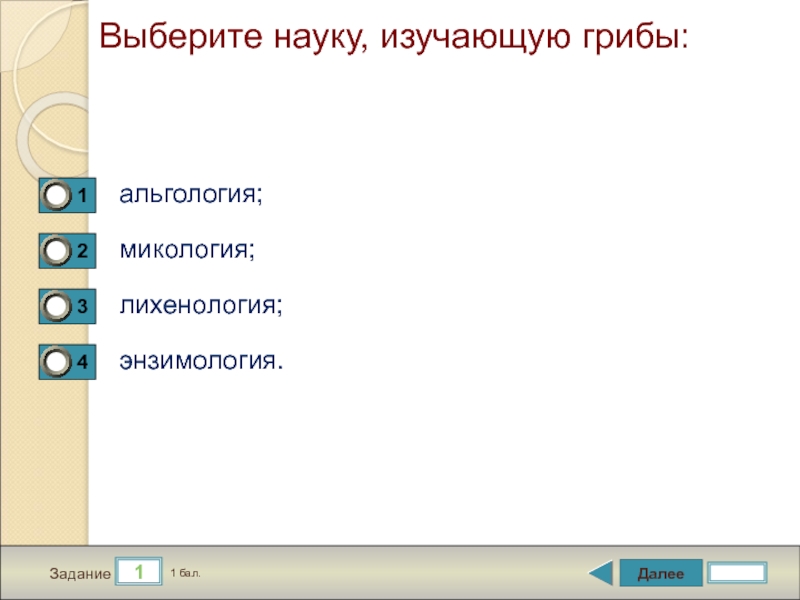 Выберите науку, изучающую грибы:

1 альгология;

2 микология;

3 лихенология;

4 энзимология.

Задание 1 1 бал.

Далее